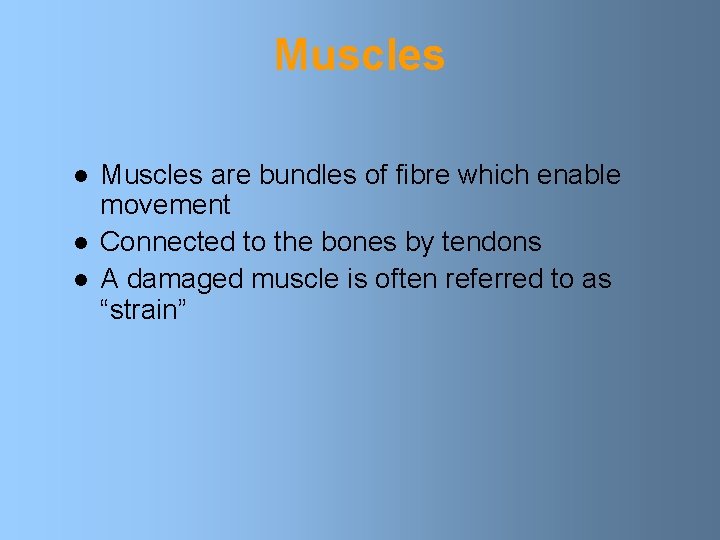 Muscles

- Muscles are bundles of fibre which enable movement
- Connected to the bones by tendons
- A damaged muscle is often referred to as “strain”